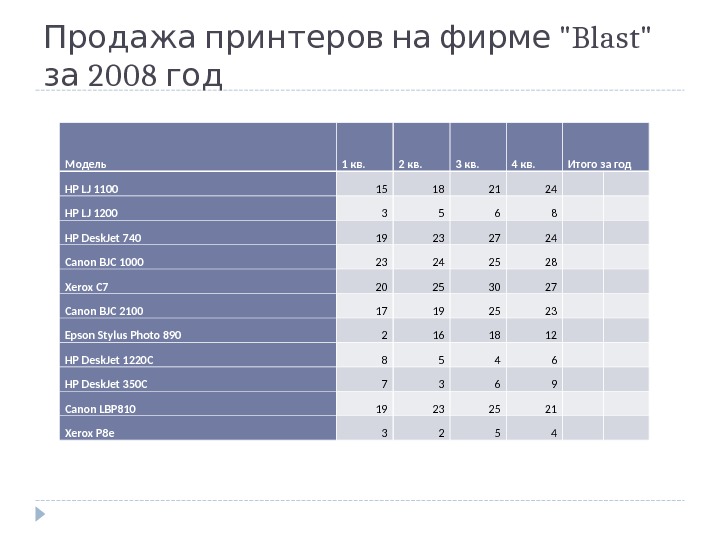 Продажа принтеров на фирме "Blast" за 2008 год

| Модель | 1 кв. | 2 кв. | 3 кв. | 4 кв. | Итого за год |
|---|---|---|---|---|---|
| HP LJ 1100 | 15 | 18 | 21 | 24 | |
| HP LJ 1200 | 3 | 5 | 6 | 8 | |
| HP DeskJet 740 | 19 | 23 | 27 | 24 | |
| Canon BJC 1000 | 23 | 24 | 25 | 28 | |
| Xerox C7 | 20 | 25 | 30 | 27 | |
| Canon BJC 2100 | 17 | 19 | 25 | 23 | |
| Epson Stylus Photo 890 | 2 | 16 | 18 | 12 | |
| HP DeskJet 1220C | 8 | 5 | 4 | 6 | |
| HP DeskJet 350C | 7 | 3 | 6 | 9 | |
| Canon LBP810 | 19 | 23 | 25 | 21 | |
| Xerox P8e | 3 | 2 | 5 | 4 | |